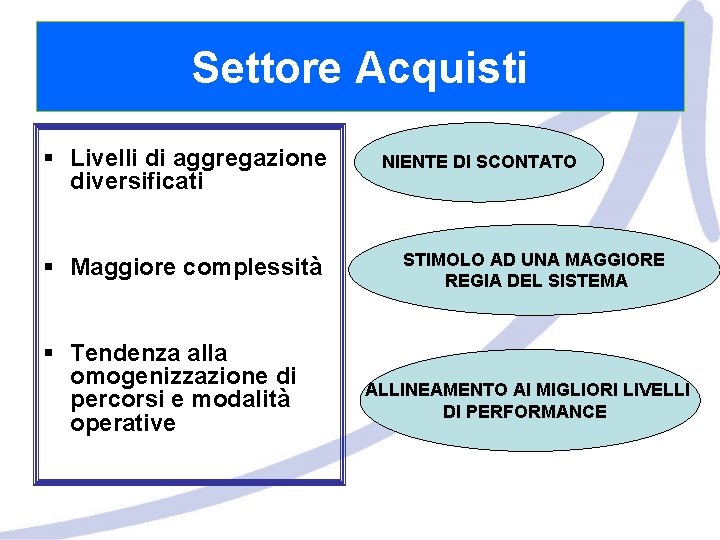 Settore Acquisti

▪ Livelli di aggregazione diversificati

▪ Maggiore complessità

▪ Tendenza alla omogenizzazione di percorsi e modalità operative

NIENTE DI SCONTATO

STIMOLO AD UNA MAGGIORE REGIA DEL SISTEMA

ALLINEAMENTO AI MIGLIORI LIVELLI DI PERFORMANCE